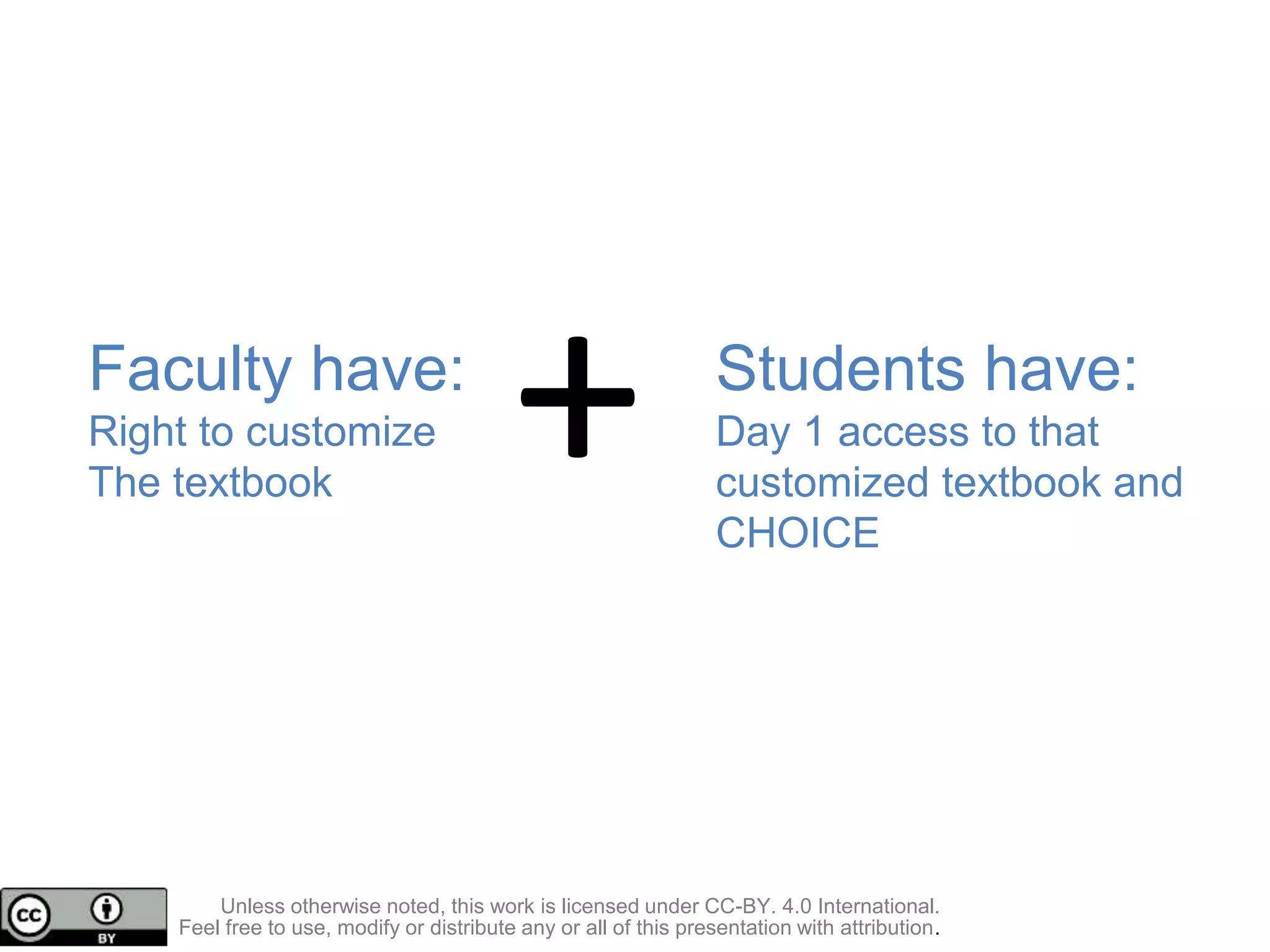 Faculty have:
Right to customize
The textbook

+

Students have:
Day 1 access to that customized textbook and CHOICE

cc BY

Unless otherwise noted, this work is licensed under CC-BY. 4.0 International.
Feel free to use, modify or distribute any or all of this presentation with attribution.